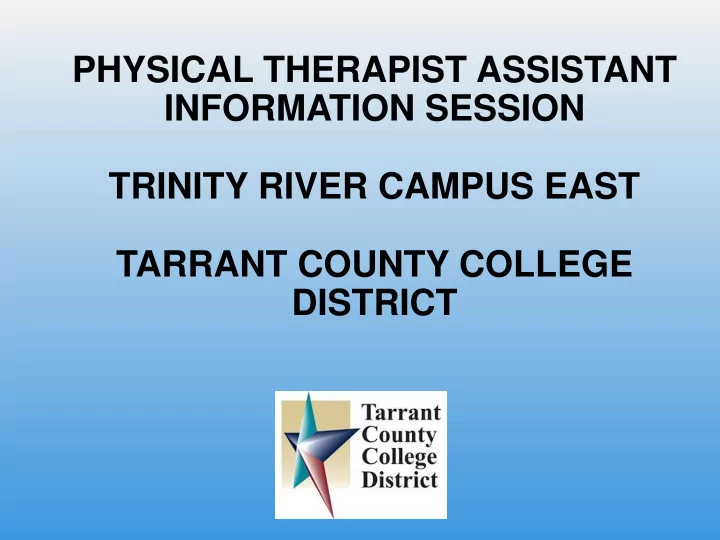 PHYSICAL THERAPIST ASSISTANT INFORMATION SESSION

TRINITY RIVER CAMPUS EAST

TARRANT COUNTY COLLEGE DISTRICT

Tarrant County College District